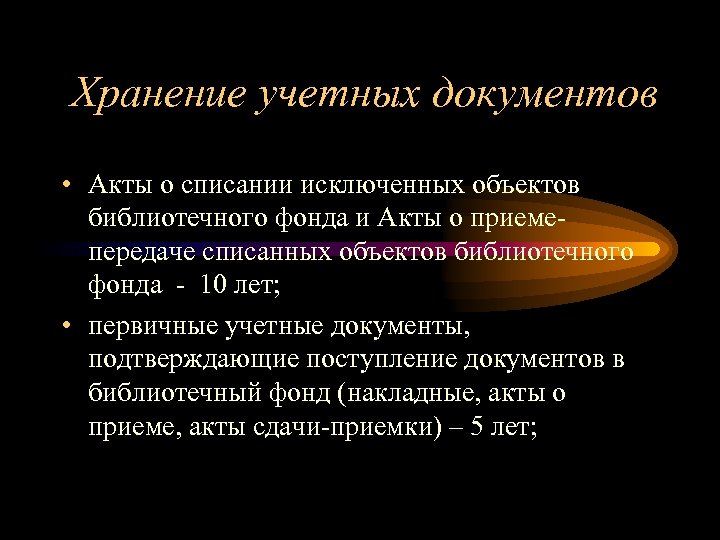 Хранение учетных документов

• Акты о списании исключенных объектов библиотечного фонда и Акты о приеме-передаче списанных объектов библиотечного фонда - 10 лет;

• первичные учетные документы, подтверждающие поступление документов в библиотечный фонд (накладные, акты о приеме, акты сдачи-приемки) – 5 лет;